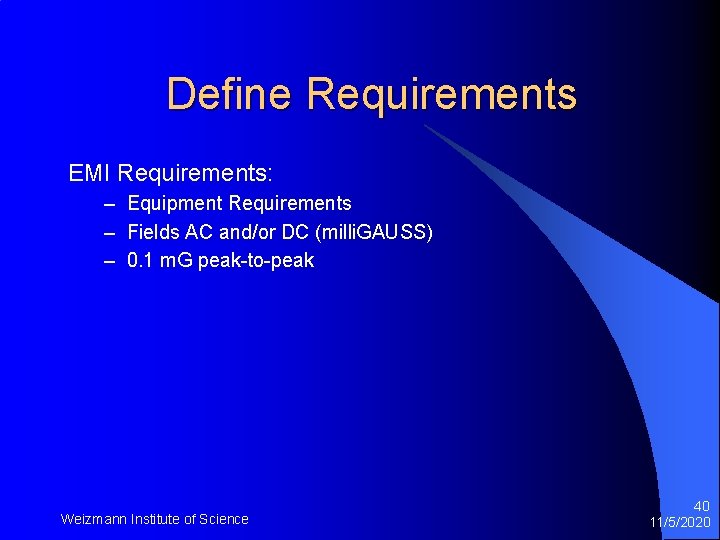 Define Requirements

EMI Requirements:

– Equipment Requirements
– Fields AC and/or DC (milliGAUSS)
– 0.1 mG peak-to-peak

Weizmann Institute of Science

40
11/5/2020